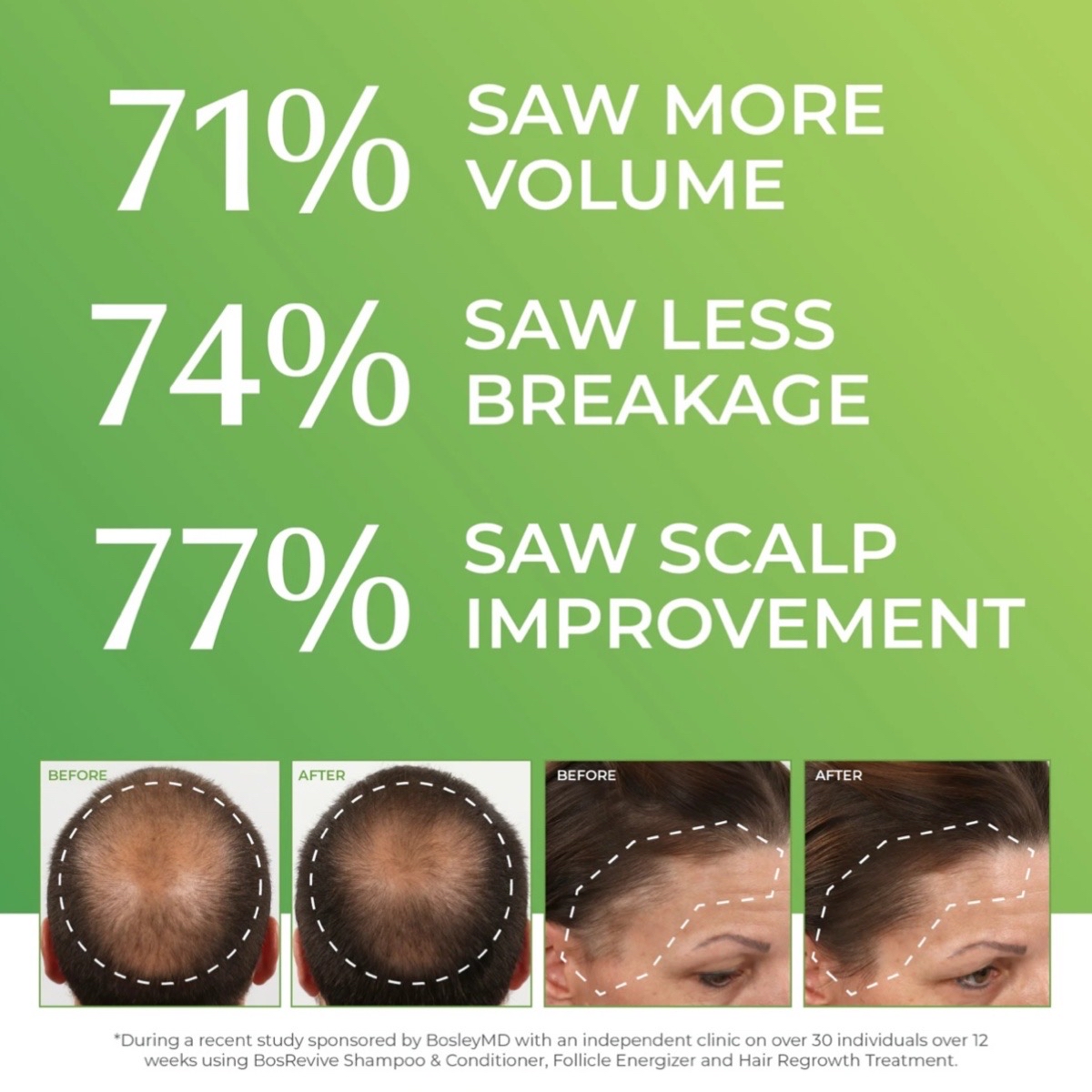 71% SAW MORE VOLUME

74% SAW LESS BREAKAGE

77% SAW SCALP IMPROVEMENT

BEFORE

AFTER

BEFORE

AFTER

*During a recent study sponsored by BosleyMD with an independent clinic on over 30 individuals over 12 weeks using BosRevive Shampoo & Conditioner, Follicle Energizer and Hair Regrowth Treatment.